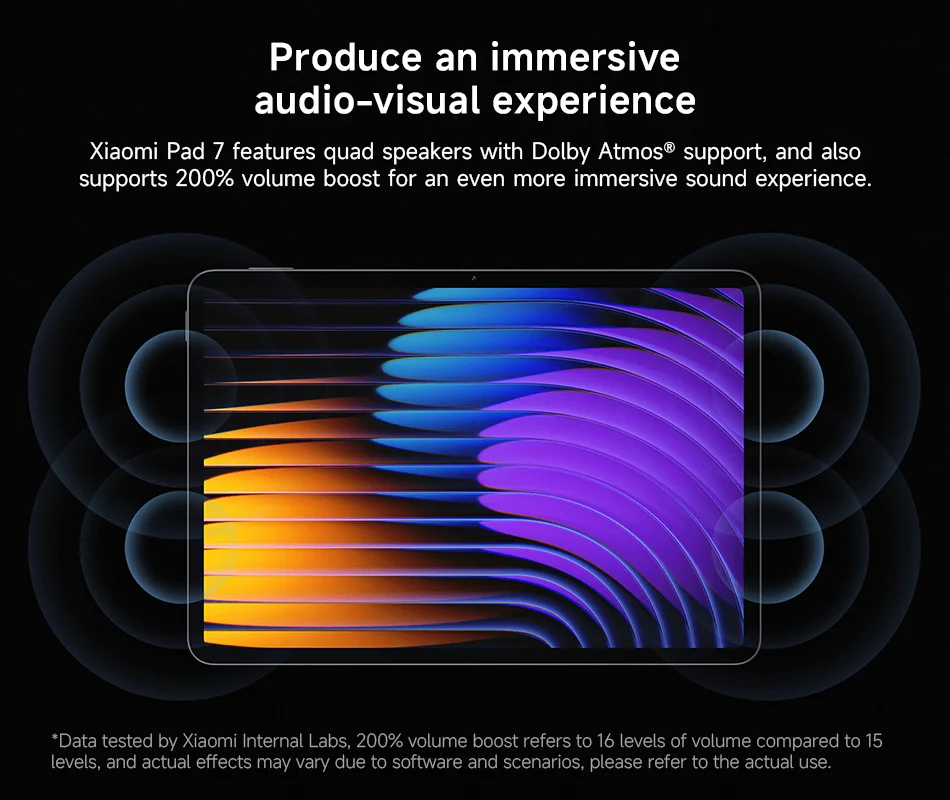 Produce an immersive audio-visual experience

Xiaomi Pad 7 features quad speakers with Dolby Atmos® support, and also supports 200% volume boost for an even more immersive sound experience.

*Data tested by Xiaomi Internal Labs, 200% volume boost refers to 16 levels of volume compared to 15 levels, and actual effects may vary due to software and scenarios, please refer to the actual use.